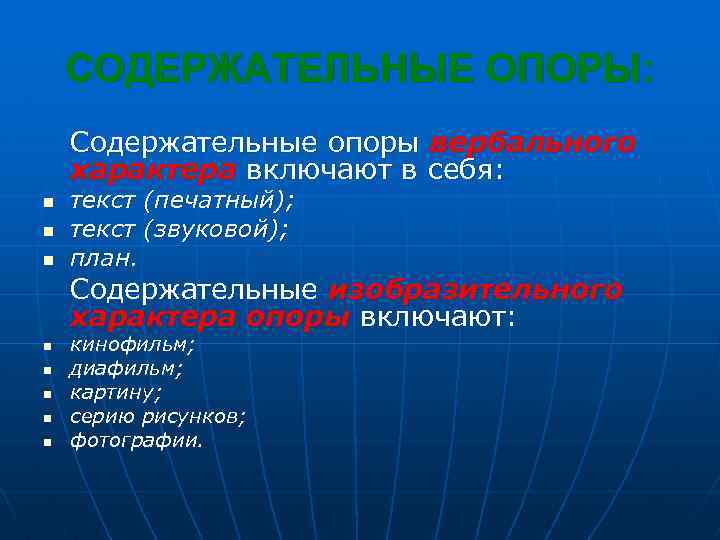 СОДЕРЖАТЕЛЬНЫЕ ОПОРЫ:

Содержательные опоры вербального характера включают в себя:

- текст (печатный);
- текст (звуковой);
- план.

Содержательные изобразительного характера опоры включают:

- кинофильм;
- диафильм;
- картину;
- серию рисунков;
- фотографии.